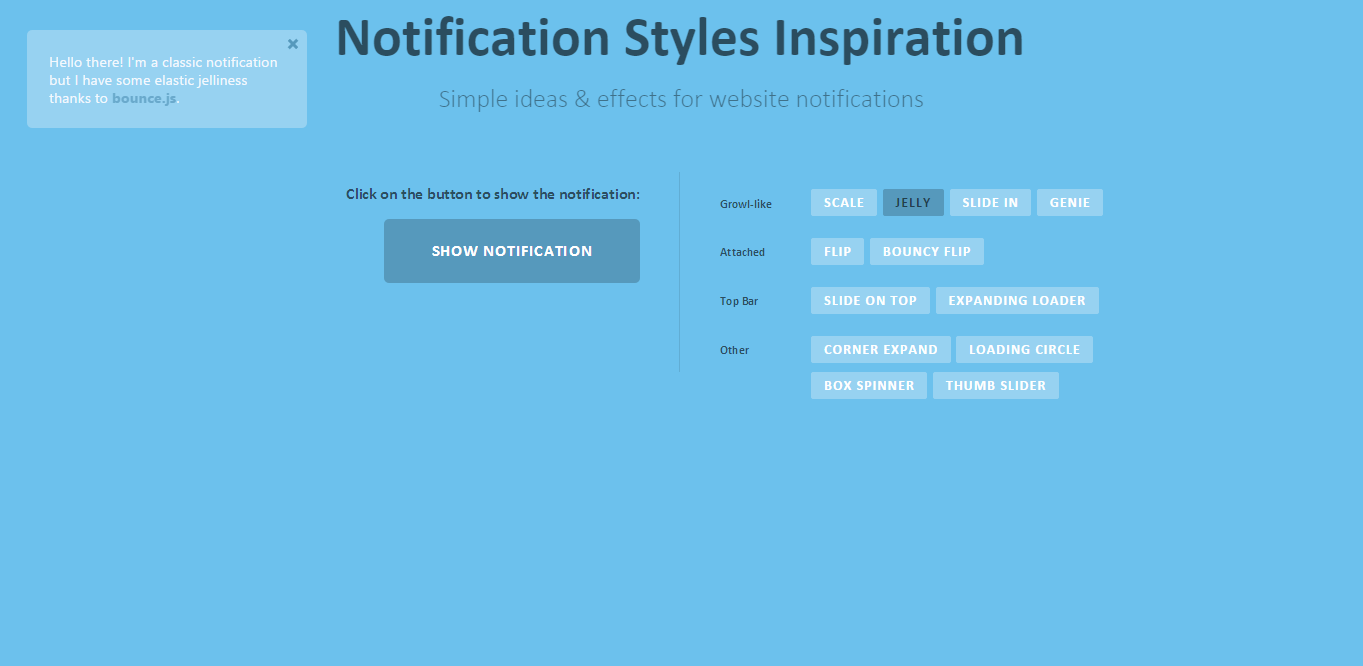 ×
Hello there! I'm a classic notification but I have some elastic jelliness thanks to bounce.js.

Notification Styles Inspiration

Simple ideas & effects for website notifications

Click on the button to show the notification:

SHOW NOTIFICATION

Growl-like SCALE JELLY SLIDE IN GENIE

Attached FLIP BOUNCY FLIP

Top Bar SLIDE ON TOP EXPANDING LOADER

Other CORNER EXPAND LOADING CIRCLE BOX SPINNER THUMB SLIDER